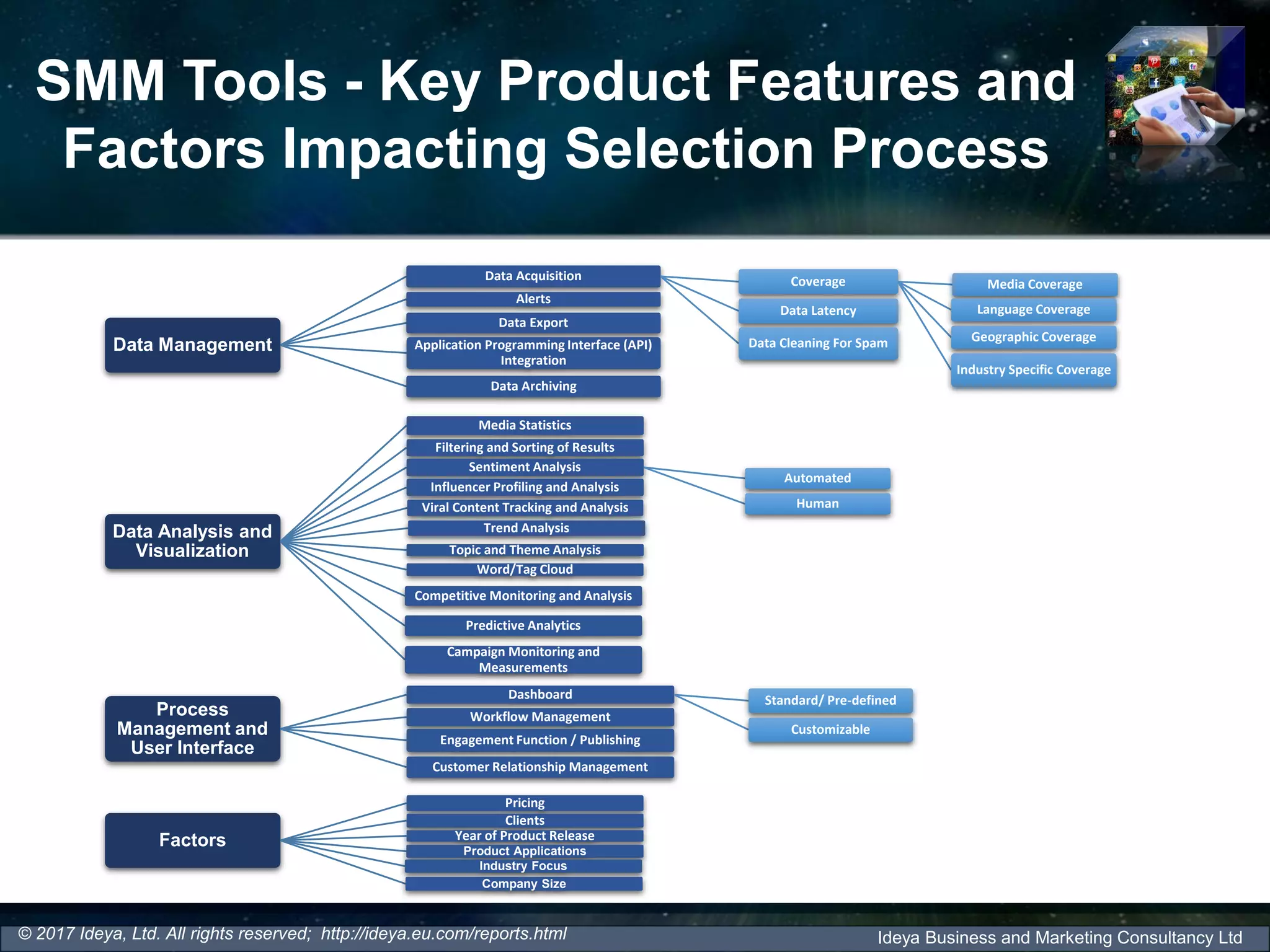 SMM Tools - Key Product Features and Factors Impacting Selection Process

Data Management

Data Acquisition
Alerts
Data Export
Application Programming Interface (API) Integration
Data Archiving

Coverage
Data Latency
Data Cleaning For Spam

Media Coverage
Language Coverage
Geographic Coverage
Industry Specific Coverage

Data Analysis and Visualization

Media Statistics
Filtering and Sorting of Results
Sentiment Analysis
Influencer Profiling and Analysis
Viral Content Tracking and Analysis
Trend Analysis
Topic and Theme Analysis
Word/Tag Cloud
Competitive Monitoring and Analysis
Predictive Analytics
Campaign Monitoring and Measurements

Automated
Human

Process Management and User Interface

Dashboard
Workflow Management
Engagement Function / Publishing
Customer Relationship Management

Standard/ Pre-defined
Customizable

Factors

Pricing
Clients
Year of Product Release
Product Applications
Industry Focus
Company Size

© 2017 Ideya, Ltd. All rights reserved; http://ideya.eu.com/reports.html
Ideya Business and Marketing Consultancy Ltd